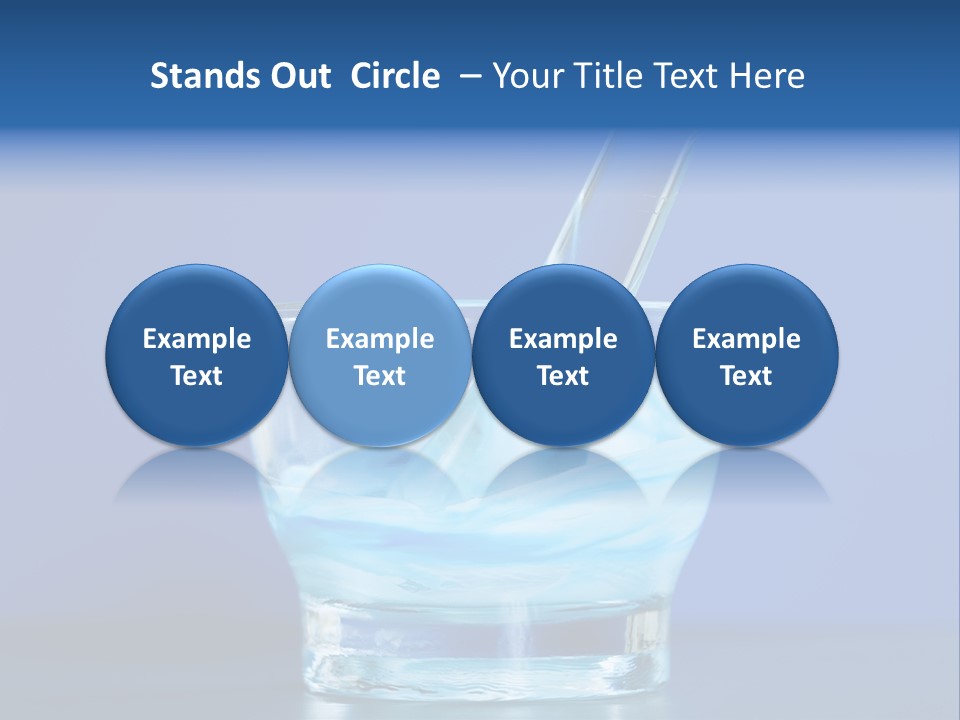 Stands Out Circle – Your Title Text Here

Example Text

Example Text

Example Text

Example Text